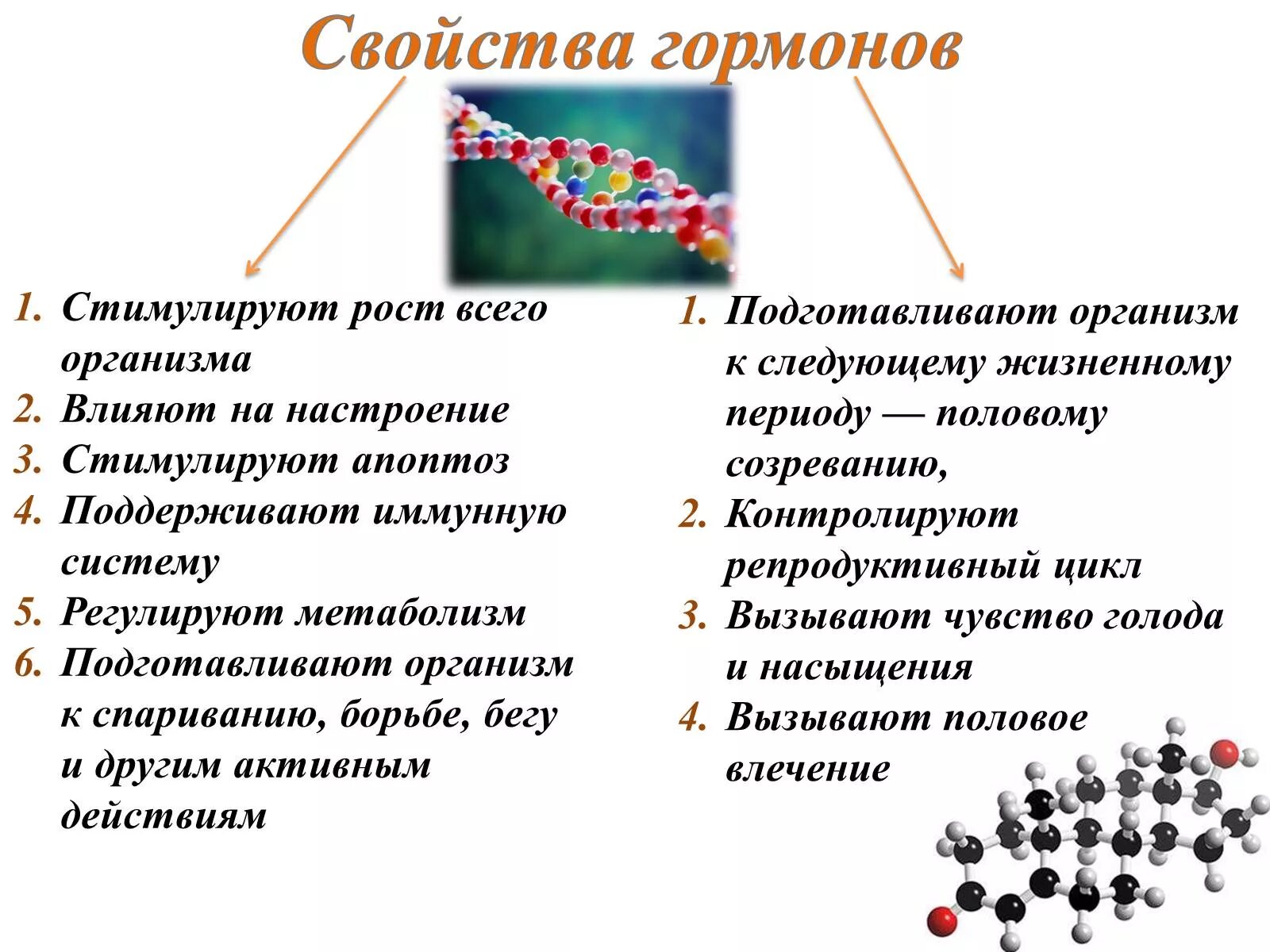 Свойства гормонов

1. Стимулируют рост всего организма
2. Влияют на настроение
3. Стимулируют апоптоз
4. Поддерживают иммунную систему
5. Регулируют метаболизм
6. Подготавливают организм к спариванию, борьбе, бегу и другим активным действиям

1. Подготавливают организм к следующему жизненному периоду — половому созреванию,
2. Контролируют репродуктивный цикл
3. Вызывают чувство голода и насыщения
4. Вызывают половое влечение